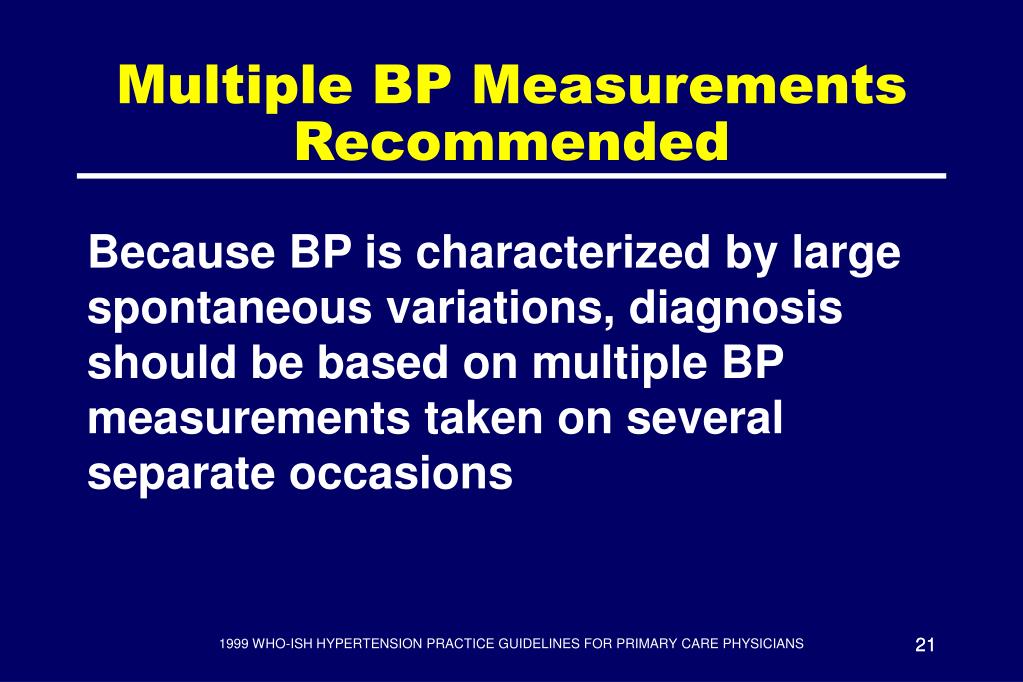 Multiple BP Measurements Recommended

Because BP is characterized by large spontaneous variations, diagnosis should be based on multiple BP measurements taken on several separate occasions

1999 WHO-ISH HYPERTENSION PRACTICE GUIDELINES FOR PRIMARY CARE PHYSICIANS

21